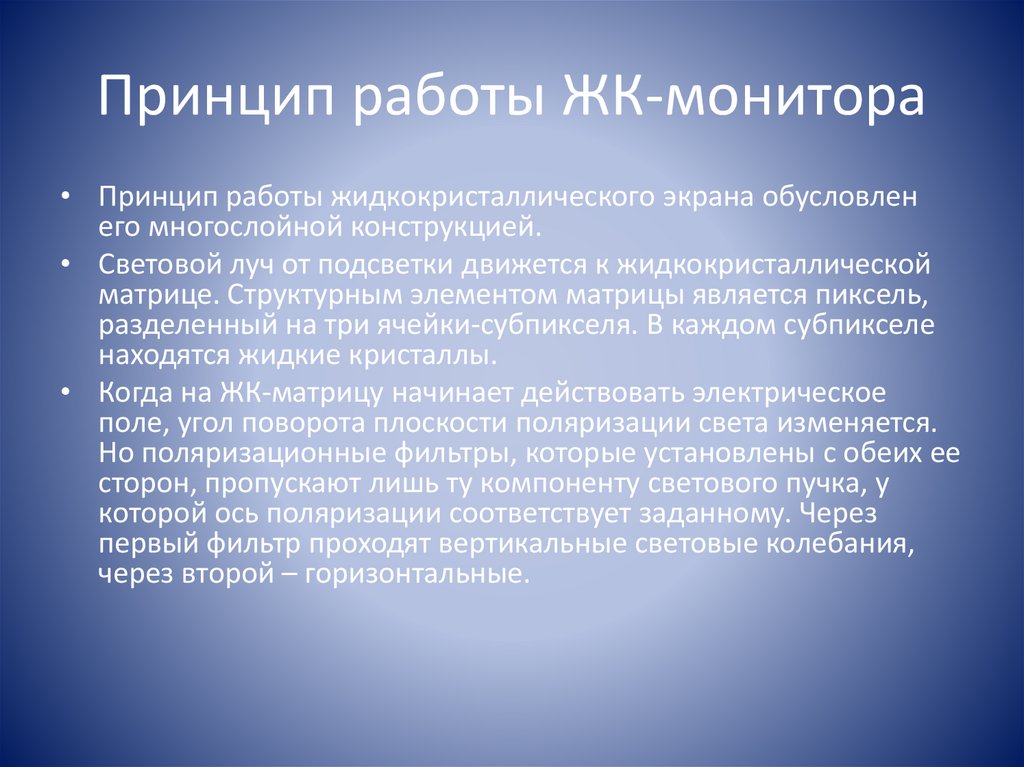 Принцип работы ЖК-монитора

• Принцип работы жидкокристаллического экрана обусловлен его многослойной конструкцией.

• Световой луч от подсветки движется к жидкокристаллической матрице. Структурным элементом матрицы является пиксель, разделенный на три ячейки-субпикселя. В каждом субпикселе находятся жидкие кристаллы.

• Когда на ЖК-матрицу начинает действовать электрическое поле, угол поворота плоскости поляризации света изменяется. Но поляризационные фильтры, которые установлены с обеих ее сторон, пропускают лишь ту компоненту светового пучка, у которой ось поляризации соответствует заданному. Через первый фильтр проходят вертикальные световые колебания, через второй – горизонтальные.